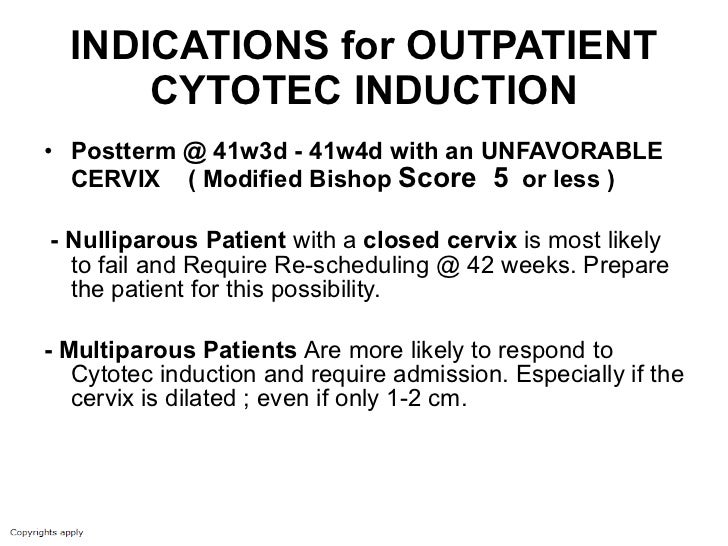 INDICATIONS for OUTPATIENT CYTOTEC INDUCTION

• Postterm @ 41w3d - 41w4d with an UNFAVORABLE CERVIX ( Modified Bishop Score 5 or less )

- Nulliparous Patient with a closed cervix is most likely to fail and Require Re-scheduling @ 42 weeks. Prepare the patient for this possibility.

- Multiparous Patients Are more likely to respond to Cytotec induction and require admission. Especially if the cervix is dilated ; even if only 1-2 cm.

Copyrights apply